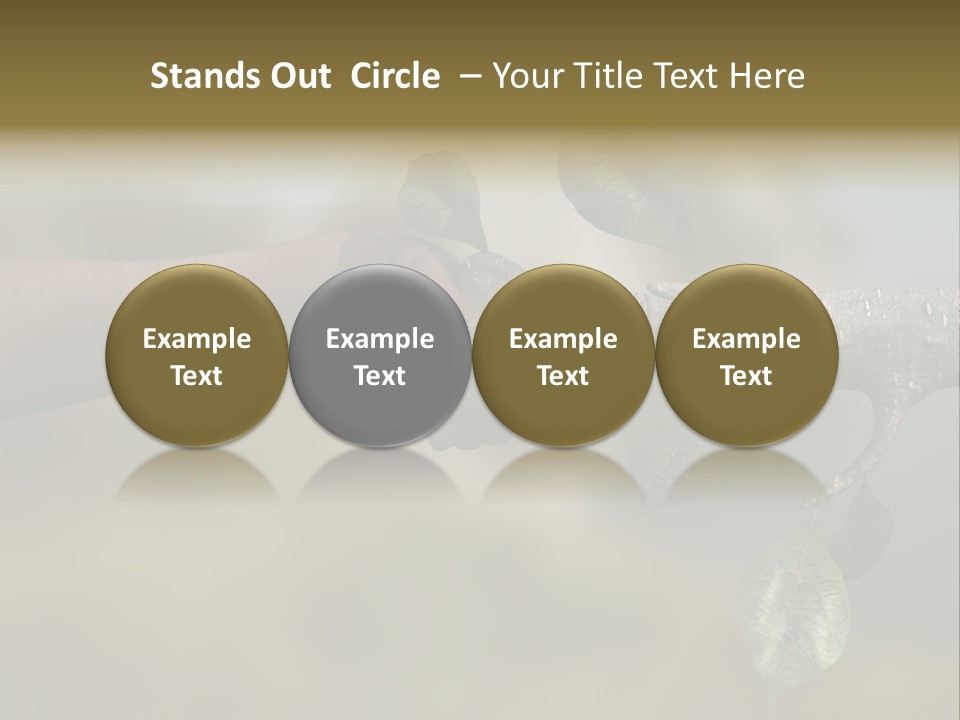 Stands Out Circle – Your Title Text Here

Example Text

Example Text

Example Text

Example Text